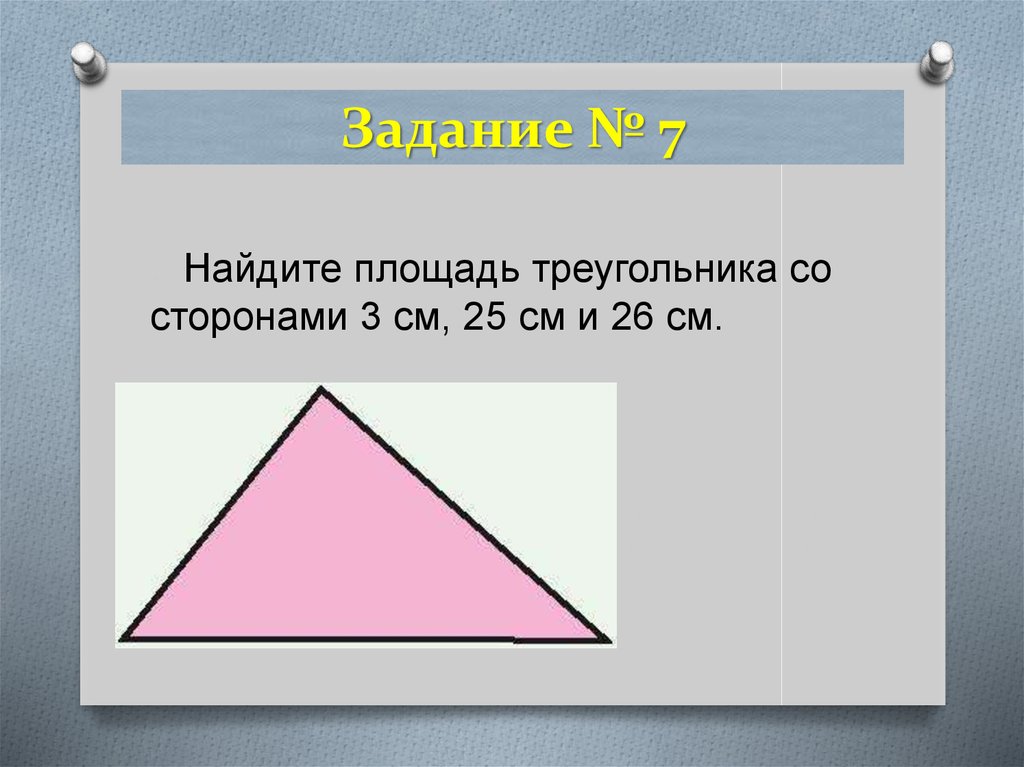 Задание № 7

Найдите площадь треугольника со сторонами 3 см, 25 см и 26 см.